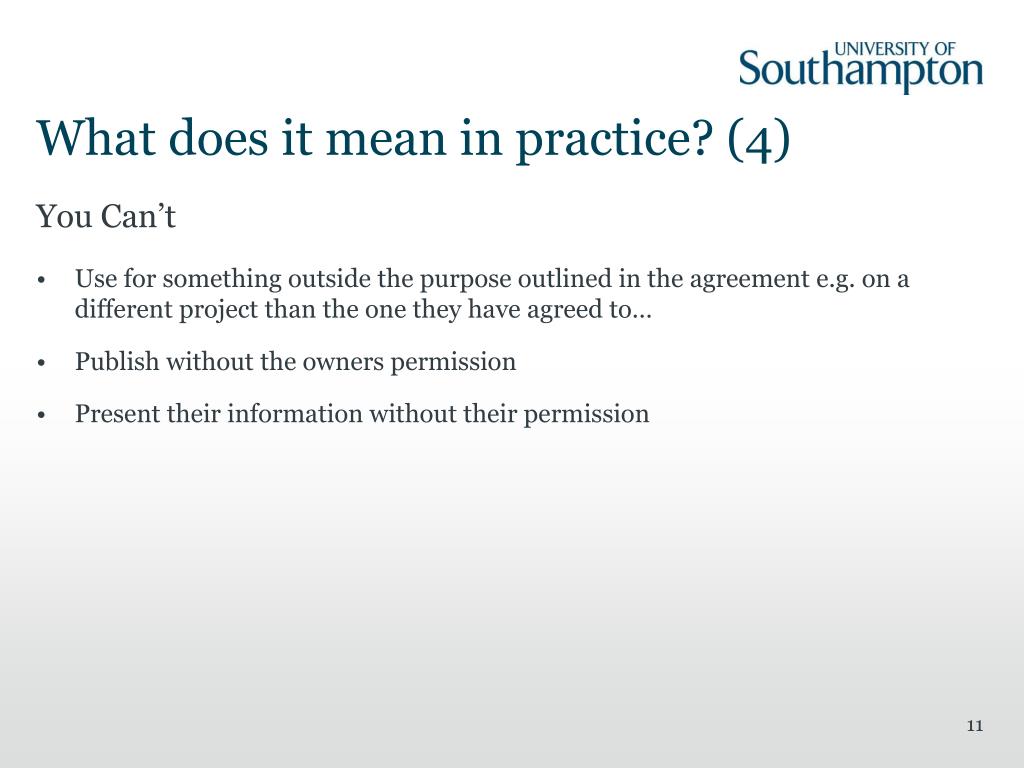 UNIVERSITY OF
Southampton

What does it mean in practice? (4)

You Can’t

• Use for something outside the purpose outlined in the agreement e.g. on a different project than the one they have agreed to…

• Publish without the owners permission

• Present their information without their permission

11